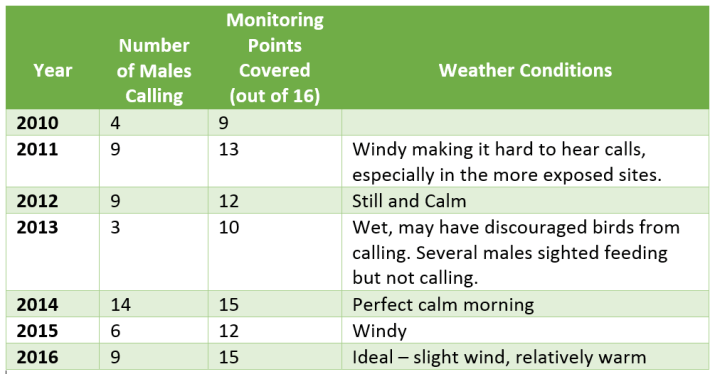 | Year | Number of Males Calling | Monitoring Points Covered (out of 16) | Weather Conditions |
|---|---|---|---|
| 2010 | 4 | 9 | |
| 2011 | 9 | 13 | Windy making it hard to hear calls, especially in the more exposed sites. |
| 2012 | 9 | 12 | Still and Calm |
| 2013 | 3 | 10 | Wet, may have discouraged birds from calling. Several males sighted feeding but not calling. |
| 2014 | 14 | 15 | Perfect calm morning |
| 2015 | 6 | 12 | Windy |
| 2016 | 9 | 15 | Ideal – slight wind, relatively warm |